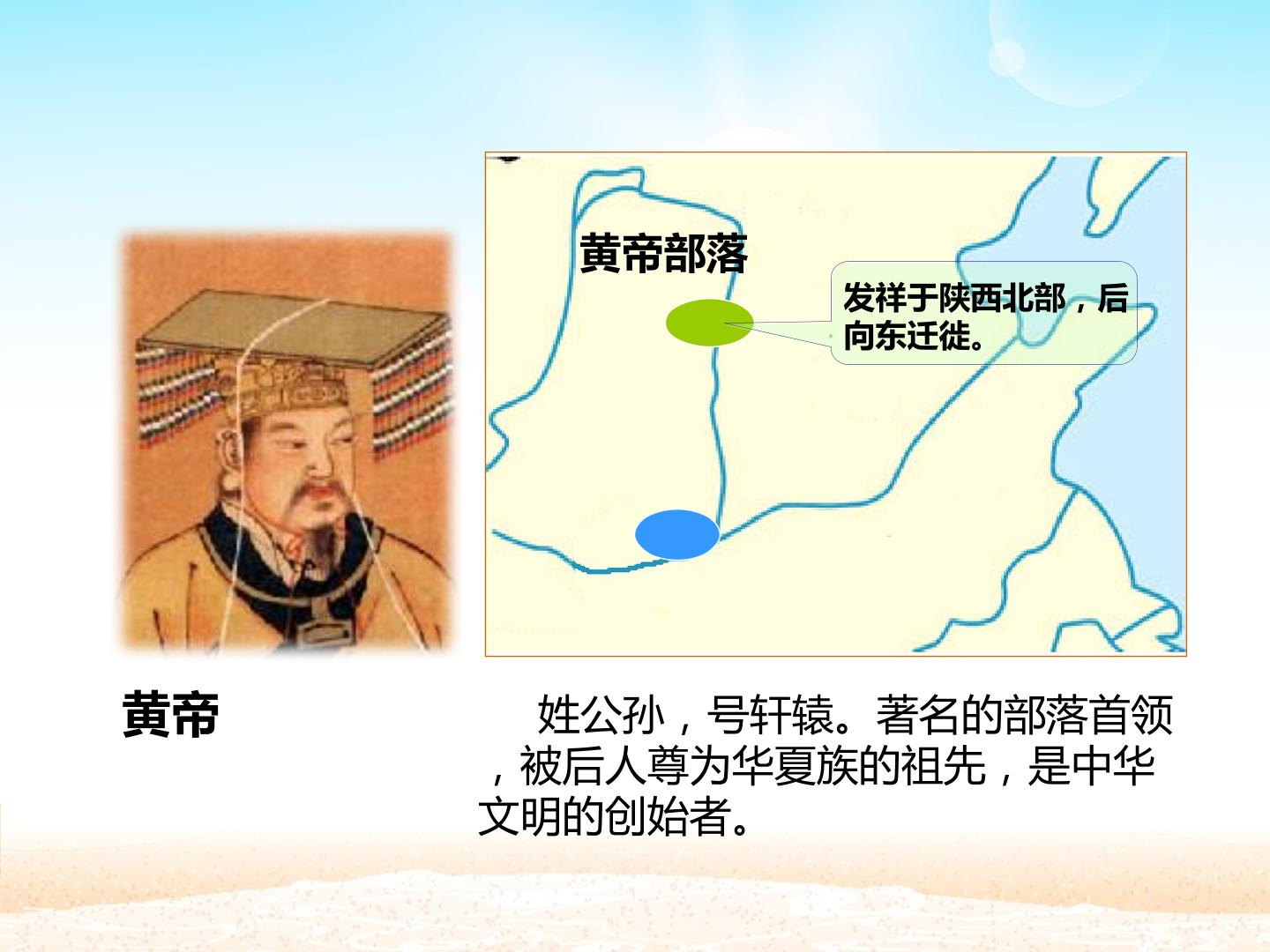 黄帝部落

发祥于陕西北部，后向东迁徙。

黄帝

姓公孙，号轩辕。著名的部落首领，被后人尊为华夏族的祖先，是中华文明的创始者。